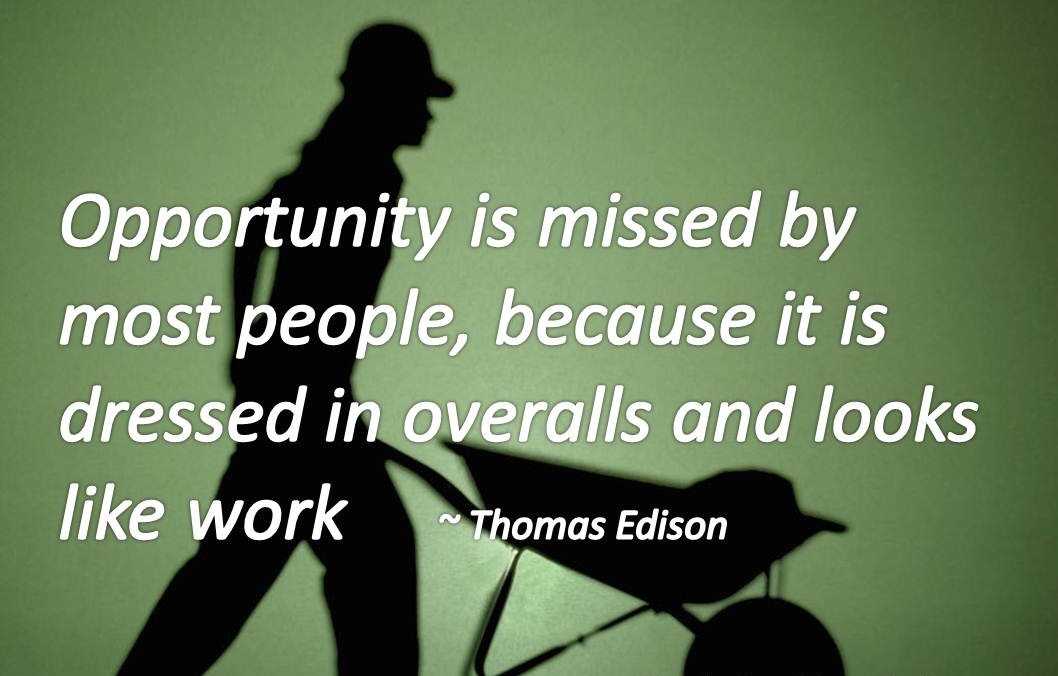 Opportunity is missed by most people, because it is dressed in overalls and looks like work ~ Thomas Edison